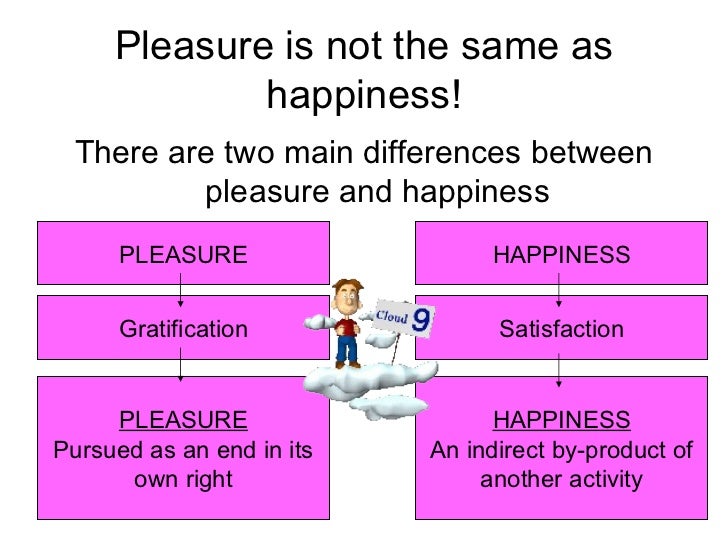 Pleasure is not the same as happiness!

There are two main differences between pleasure and happiness

PLEASURE

Gratification

PLEASURE
Pursued as an end in its own right

Cloud 9

HAPPINESS

Satisfaction

HAPPINESS
An indirect by-product of another activity